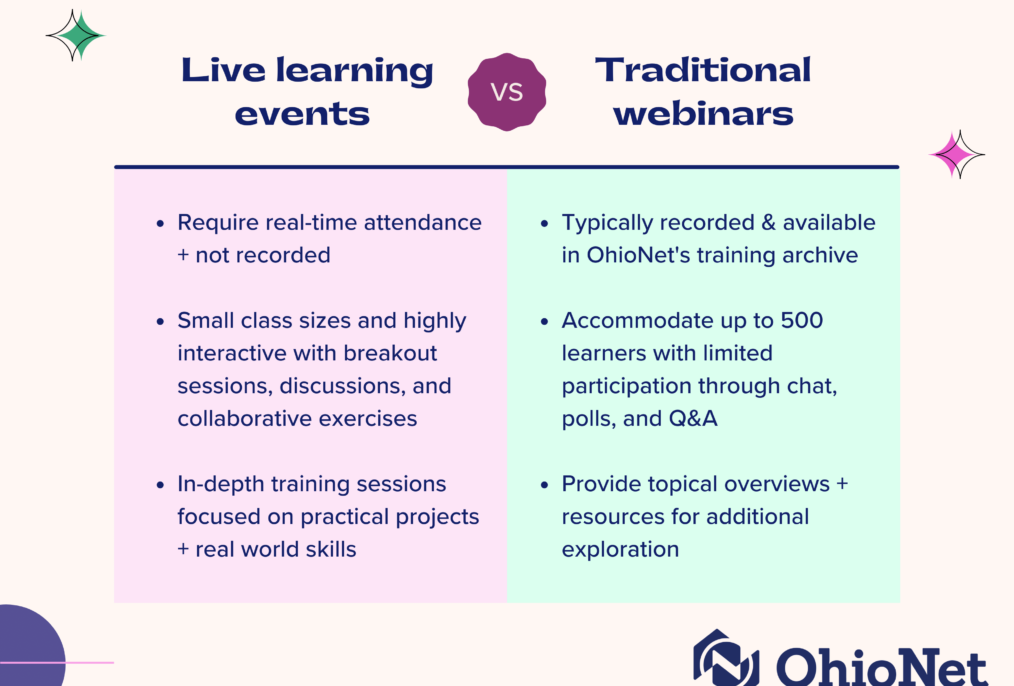 Live learning events

VS

Traditional webinars

- Require real-time attendance + not recorded
- Small class sizes and highly interactive with breakout sessions, discussions, and collaborative exercises
- In-depth training sessions focused on practical projects + real world skills

- Typically recorded & available in OhioNet's training archive
- Accommodate up to 500 learners with limited participation through chat, polls, and Q&A
- Provide topical overviews + resources for additional exploration

OhioNet